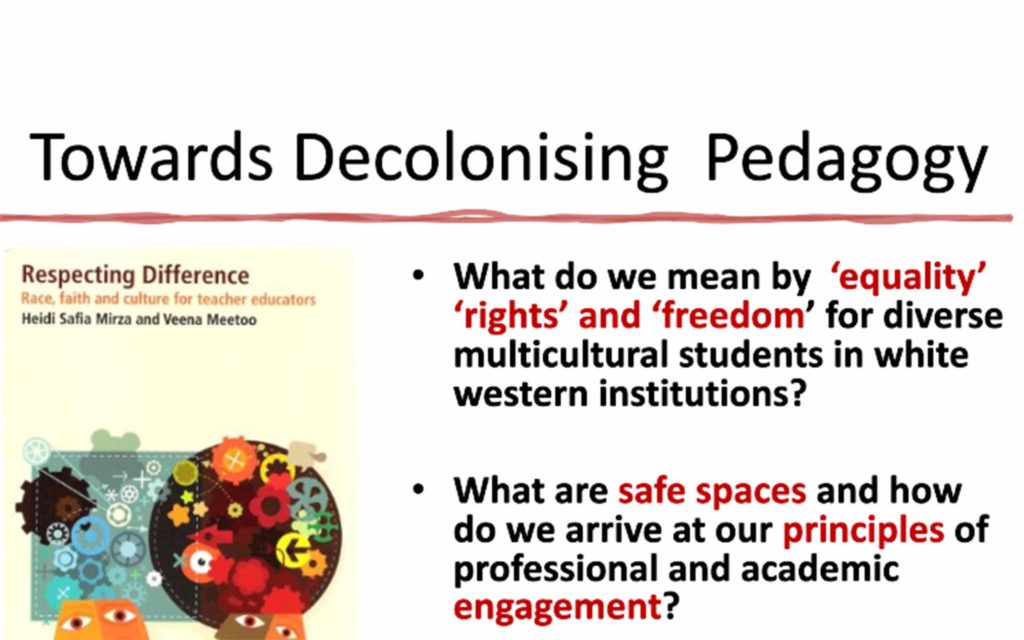 Towards Decolonising Pedagogy

Respecting Difference
Race, faith and culture for teacher educators
Heidi Safia Mirza and Veena Meetoo

• What do we mean by 'equality' 'rights' and 'freedom' for diverse multicultural students in white western institutions?

• What are safe spaces and how do we arrive at our principles of professional and academic engagement?